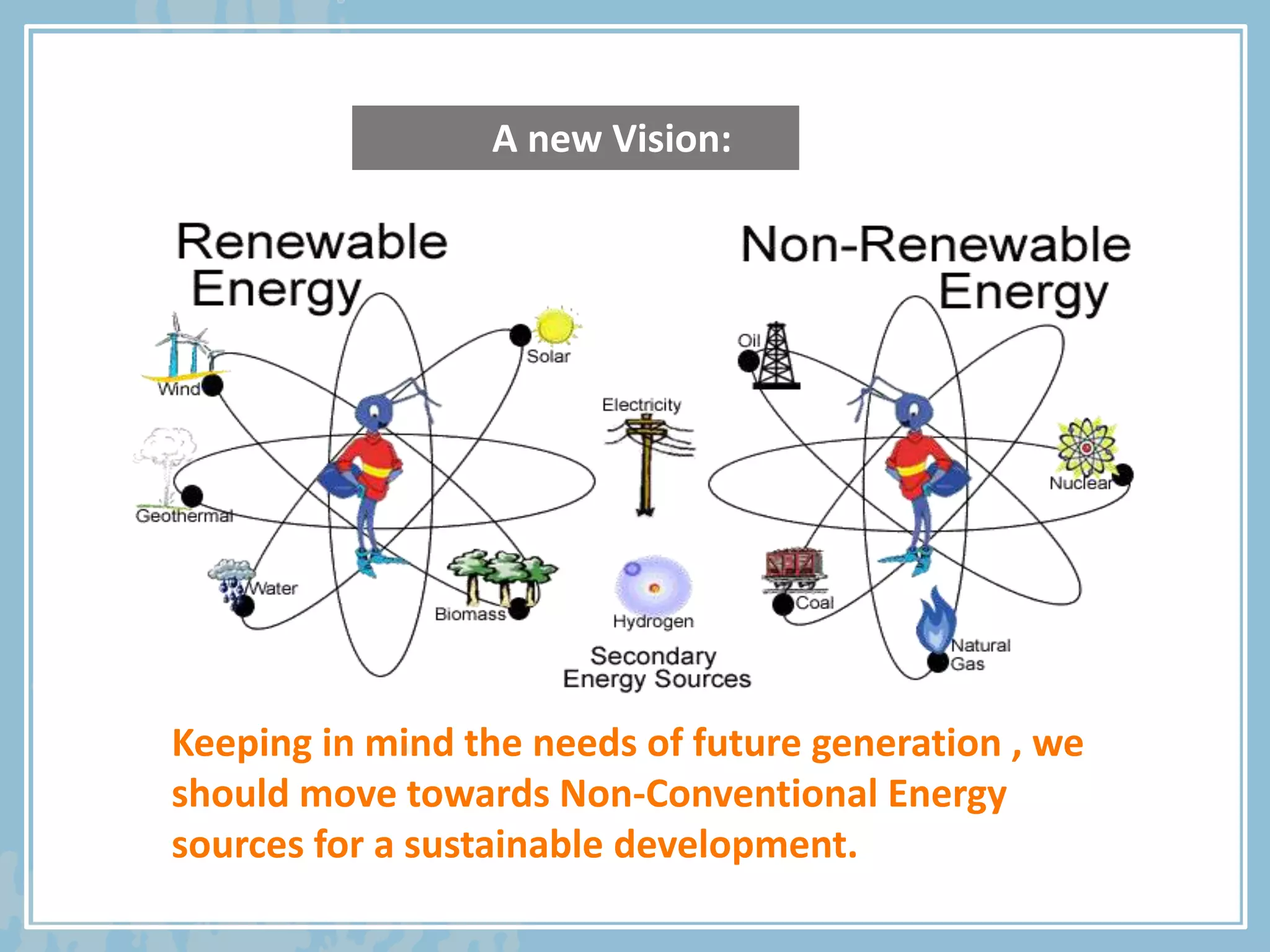 A new Vision:

Renewable Energy

Wind

Solar

Geothermal

Water

Biomass

Electricity

Hydrogen

Secondary Energy Sources

Non-Renewable Energy

Oil

Nuclear

Coal

Natural Gas

Keeping in mind the needs of future generation , we should move towards Non-Conventional Energy sources for a sustainable development.